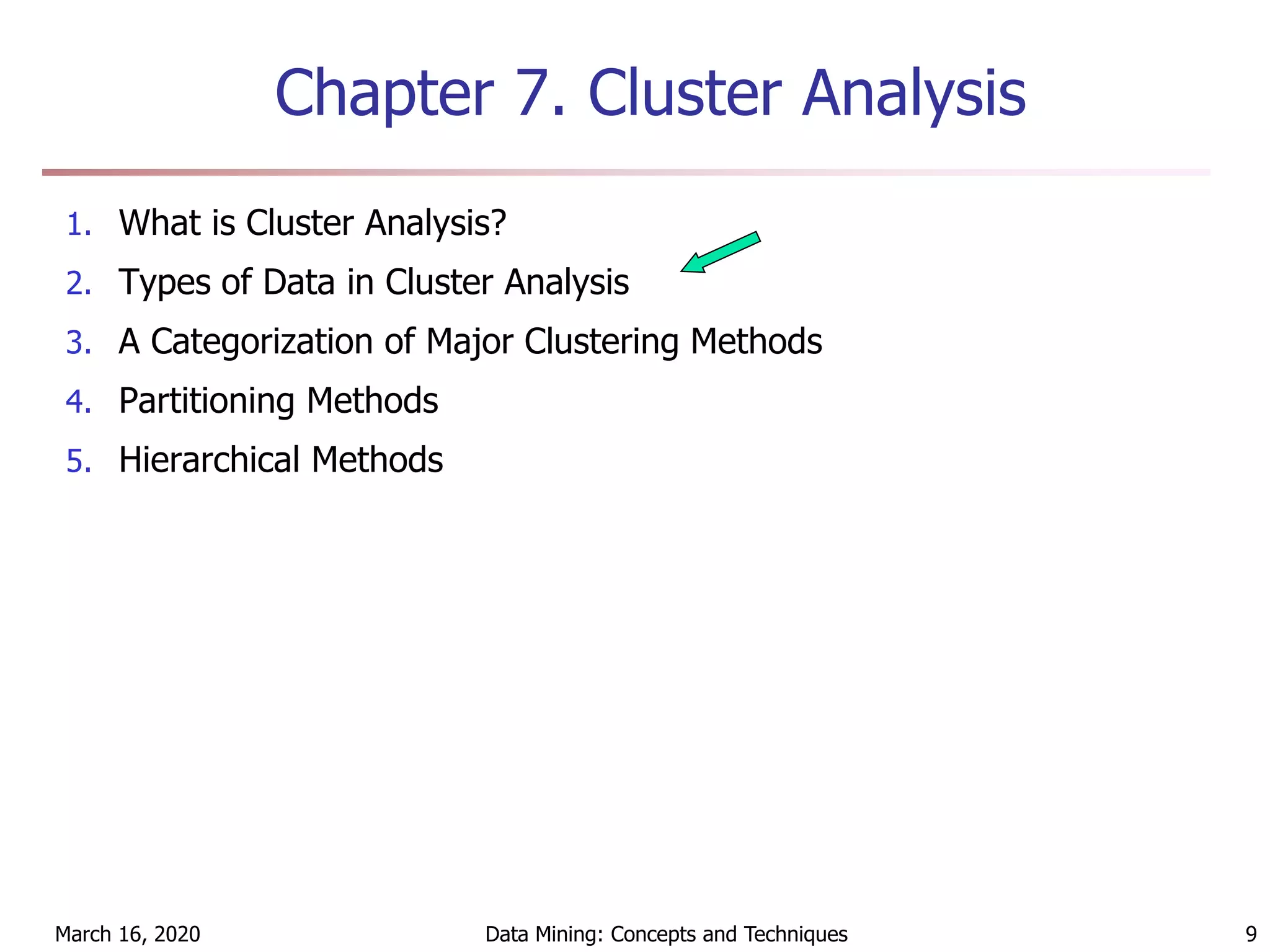 Chapter 7. Cluster Analysis

1. What is Cluster Analysis?
2. Types of Data in Cluster Analysis
3. A Categorization of Major Clustering Methods
4. Partitioning Methods
5. Hierarchical Methods

March 16, 2020

Data Mining: Concepts and Techniques

9